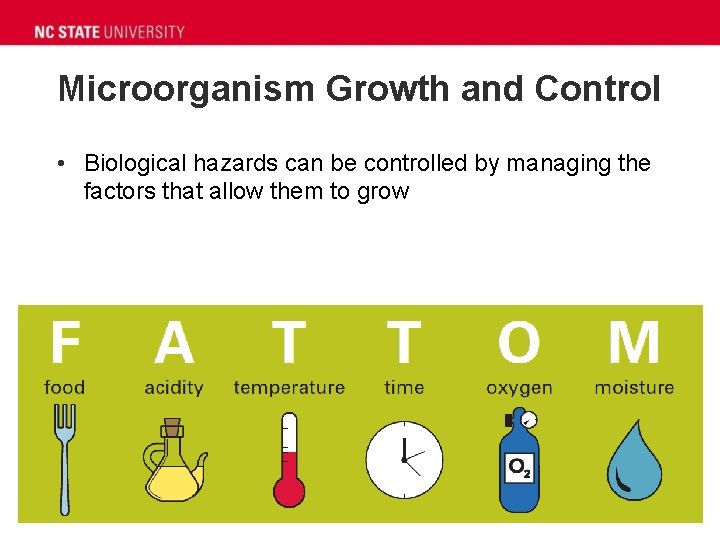 NC STATE UNIVERSITY

Microorganism Growth and Control

• Biological hazards can be controlled by managing the factors that allow them to grow

F A T T O M

food acidity temperature time oxygen moisture

$O_2$